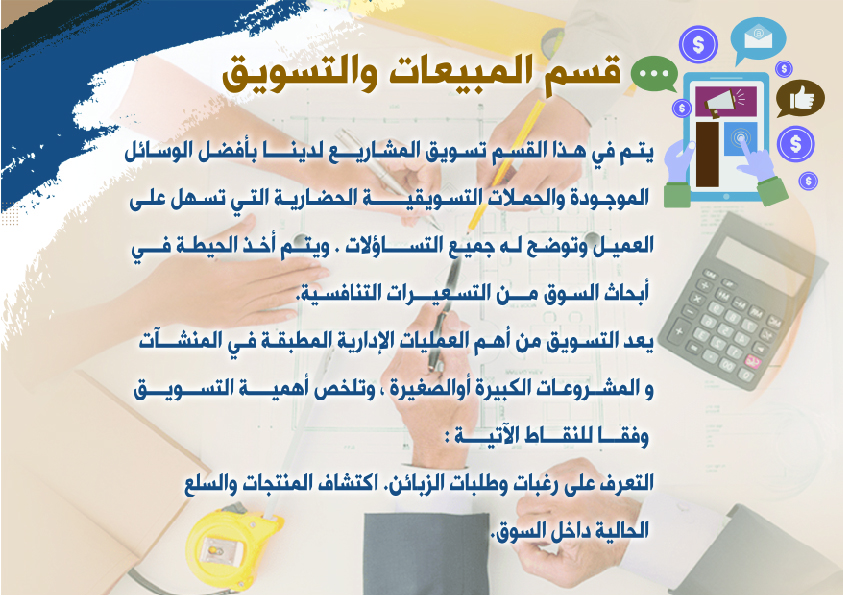 قسم المبيعات والتسويق

يتم في هذا القسم تسويق المشاريع لدينا بأفضل الوسائل الموجودة والحملات التسويقية الحضارية التي تسهل على العميل وتوضح له جميع التساؤلات . ويتم أخذ الحيطة في أبحاث السوق من التسعيرات التنافسية.

يعد التسويق من أهم العمليات الإدارية المطبقة في المنشآت و المشروعات الكبيرة أوالصغيرة ، وتلخص أهمية التسويق وفقا للنقاط الآتية :

التعرف على رغبات وطلبات الزبائن. اكتشاف المنتجات والسلع الحالية داخل السوق.